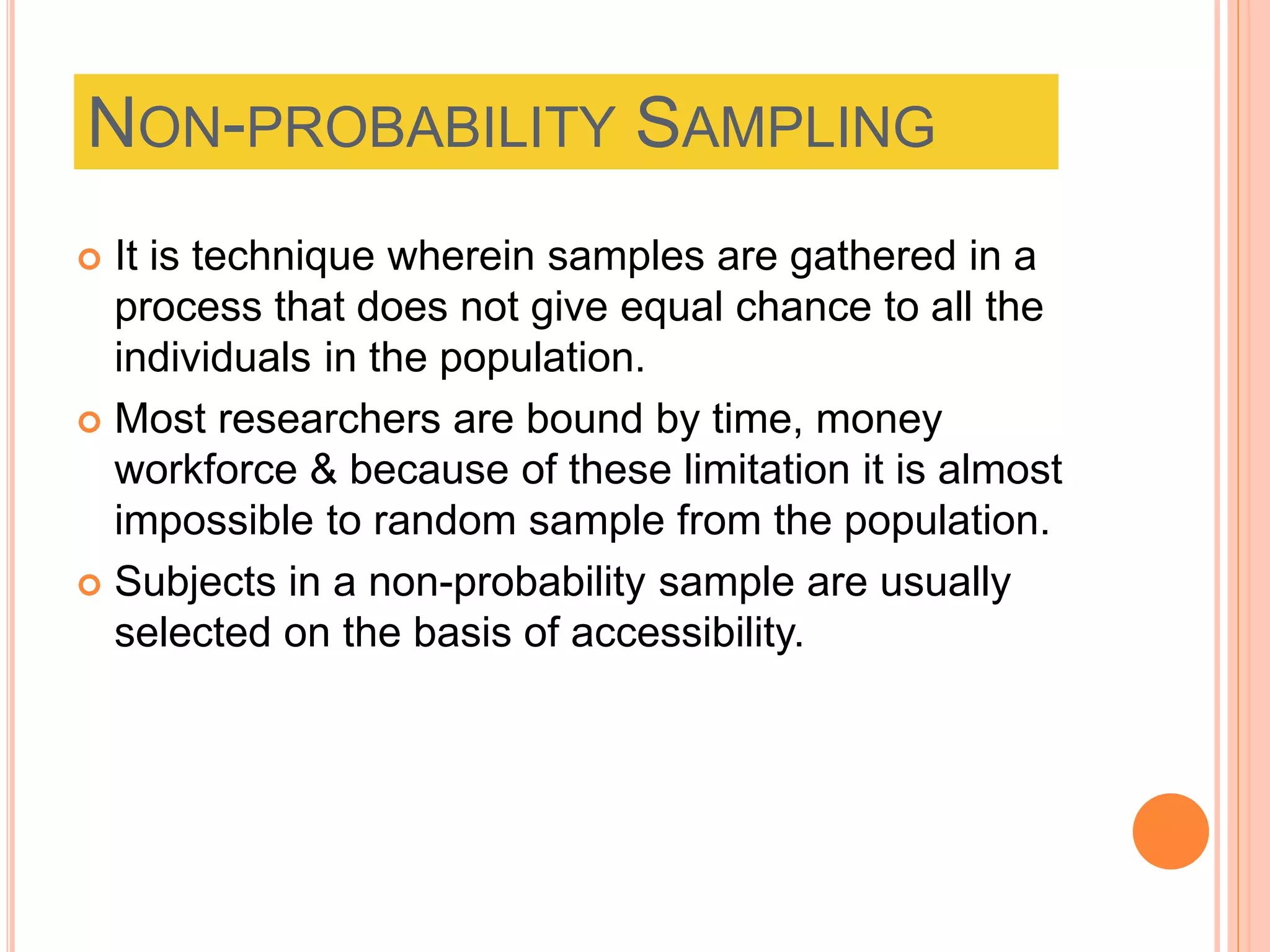 NON-PROBABILITY SAMPLING

It is technique wherein samples are gathered in a process that does not give equal chance to all the individuals in the population.

Most researchers are bound by time, money workforce & because of these limitation it is almost impossible to random sample from the population.

Subjects in a non-probability sample are usually selected on the basis of accessibility.